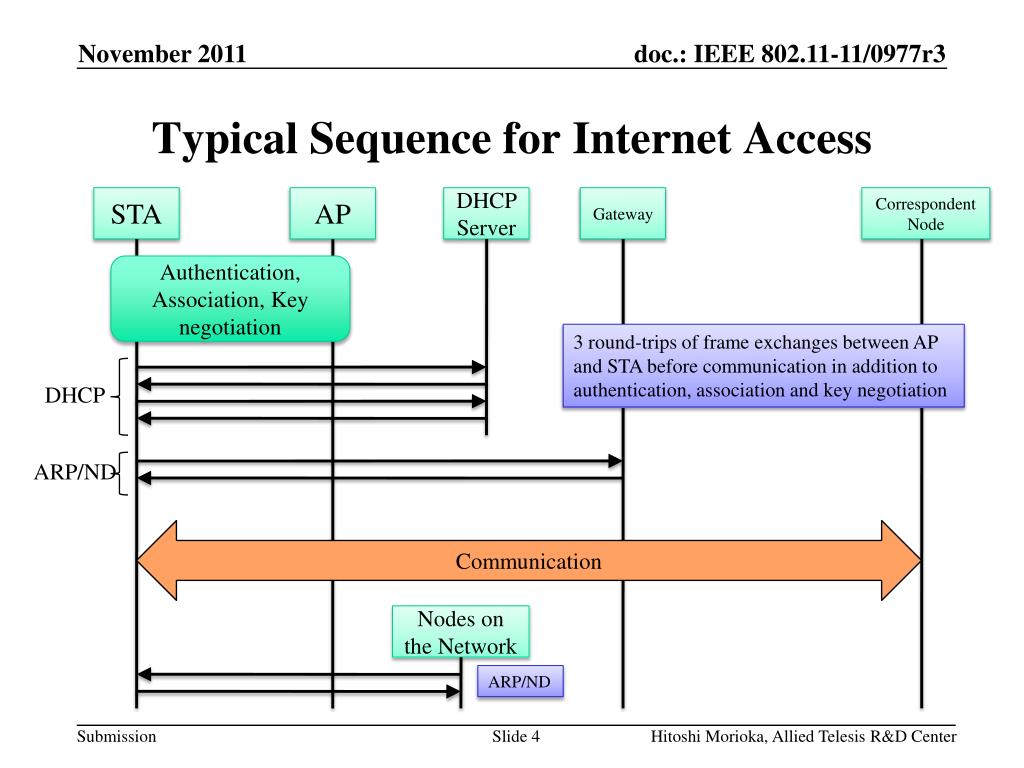 November 2011

doc.: IEEE 802.11-11/0977r3

Typical Sequence for Internet Access

STA

AP

DHCP Server

Gateway

Correspondent Node

Authentication, Association, Key negotiation

3 round-trips of frame exchanges between AP and STA before communication in addition to authentication, association and key negotiation

DHCP

ARP/ND

Communication

Nodes on the Network

ARP/ND

Submission

Slide 4

Hitoshi Morioka, Allied Telesis R&D Center